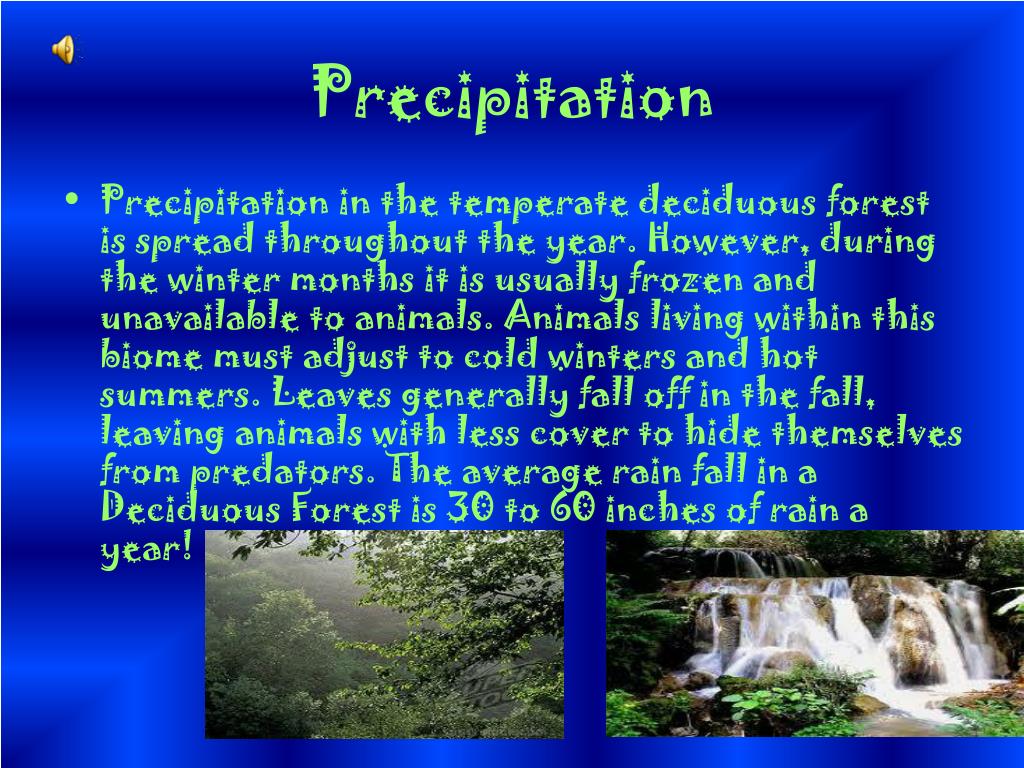 Precipitation

• Precipitation in the temperate deciduous forest is spread throughout the year. However, during the winter months it is usually frozen and unavailable to animals. Animals living within this biome must adjust to cold winters and hot summers. Leaves generally fall off in the fall, leaving animals with less cover to hide themselves from predators. The average rain fall in a Deciduous Forest is 30 to 60 inches of rain a year!